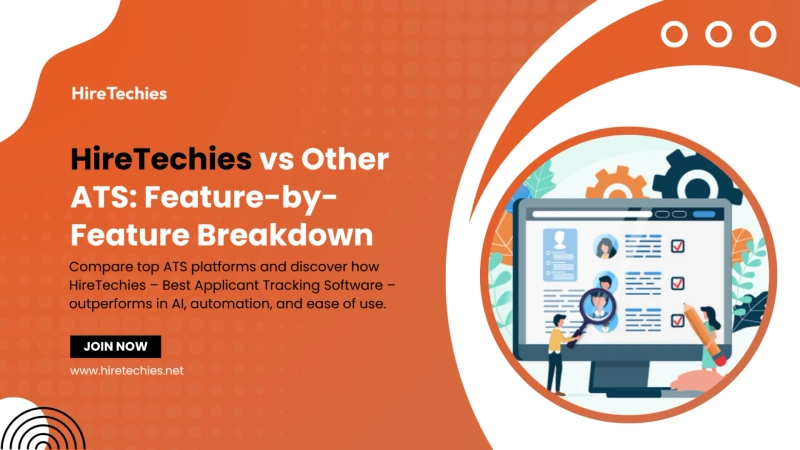 HireTechies

HireTechies vs Other ATS: Feature-by-Feature Breakdown

Compare top ATS platforms and discover how HireTechies – Best Applicant Tracking Software – outperforms in AI, automation, and ease of use.

JOIN NOW

www.hiretechies.net